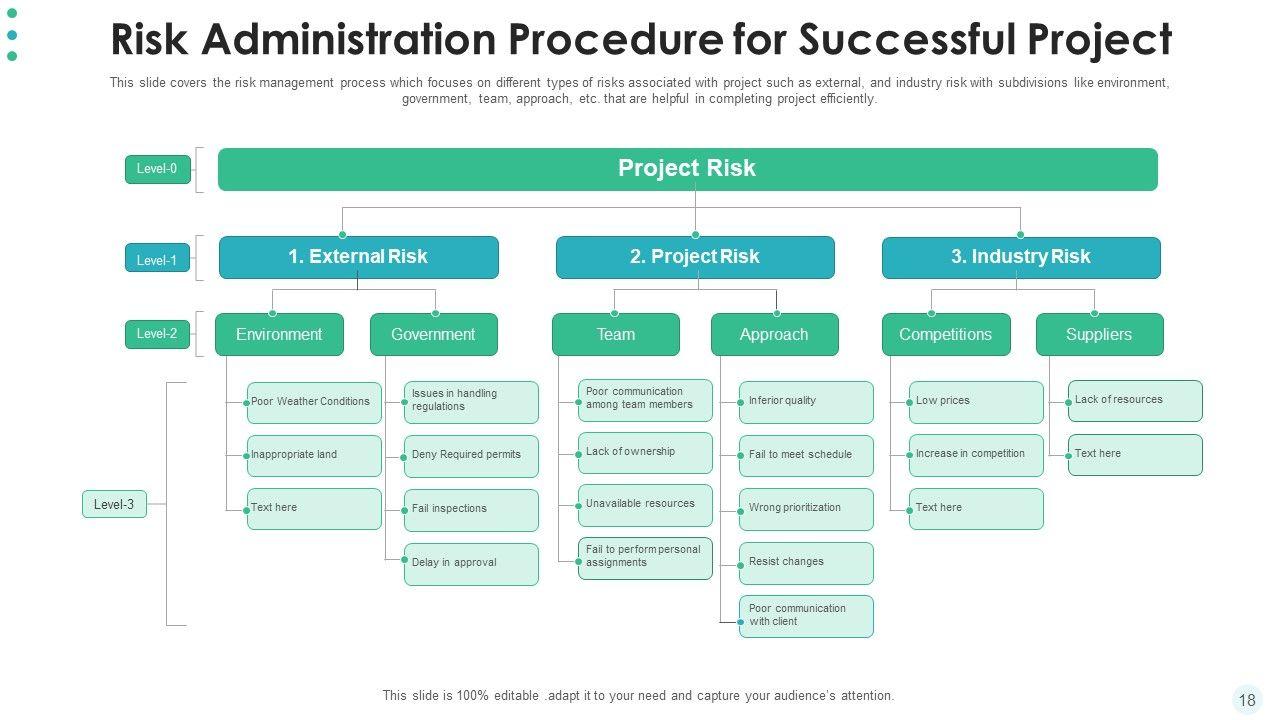 Risk Administration Procedure for Successful Project

This slide covers the risk management process which focuses on different types of risks associated with project such as external, and industry risk with subdivisions like environment, government, team, approach, etc. that are helpful in completing project efficiently.

Level-0

Project Risk

Level-1

1. External Risk

2. Project Risk

3. Industry Risk

Level-2

Environment

Government

Team

Approach

Competitions

Suppliers

Level-3

Poor Weather Conditions

Inappropriate land

Text here

Issues in handling regulations

Deny Required permits

Fail inspections

Delay in approval

Poor communication among team members

Lack of ownership

Unavailable resources

Fail to perform personal assignments

Inferior quality

Fail to meet schedule

Wrong prioritization

Resist changes

Poor communication with client

Low prices

Increase in competition

Text here

Lack of resources

Text here

This slide is 100% editable .adapt it to your need and capture your audience's attention.

18